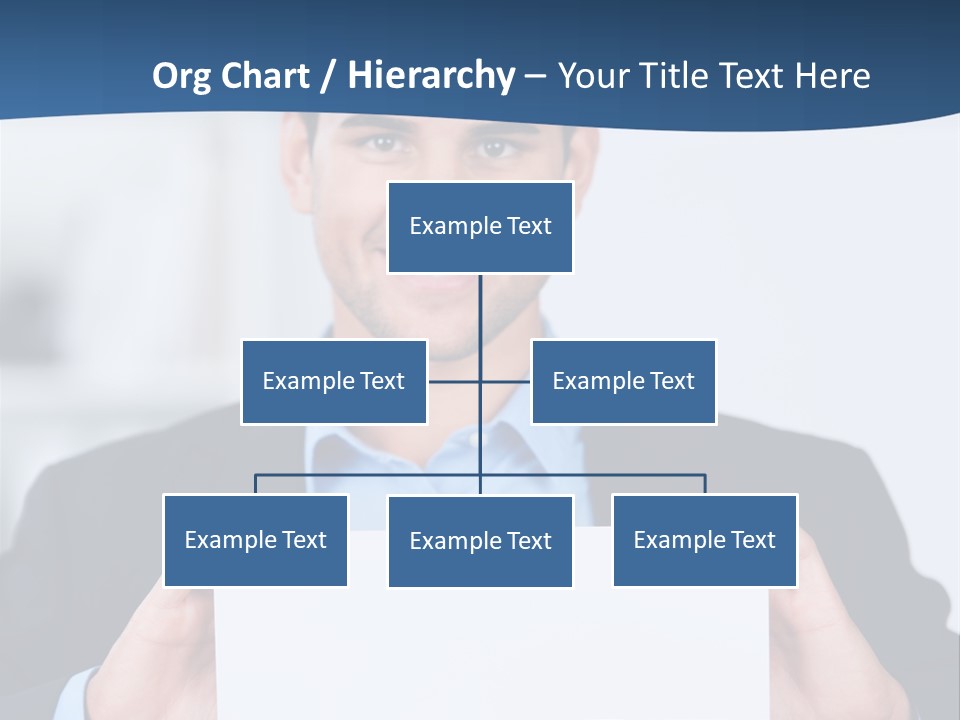 Org Chart / Hierarchy – Your Title Text Here

Example Text

Example Text

Example Text

Example Text

Example Text

Example Text